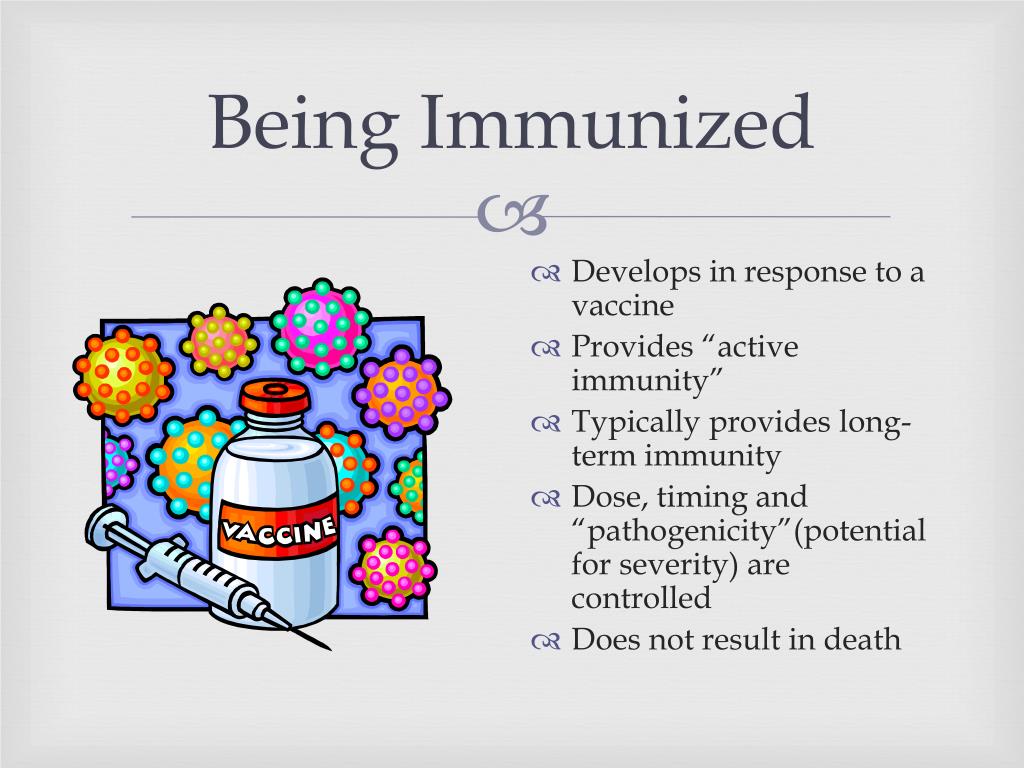 Being Immunized

VACCINE

Develops in response to a vaccine

Provides “active immunity”

Typically provides long-term immunity

Dose, timing and “pathogenicity”(potential for severity) are controlled

Does not result in death